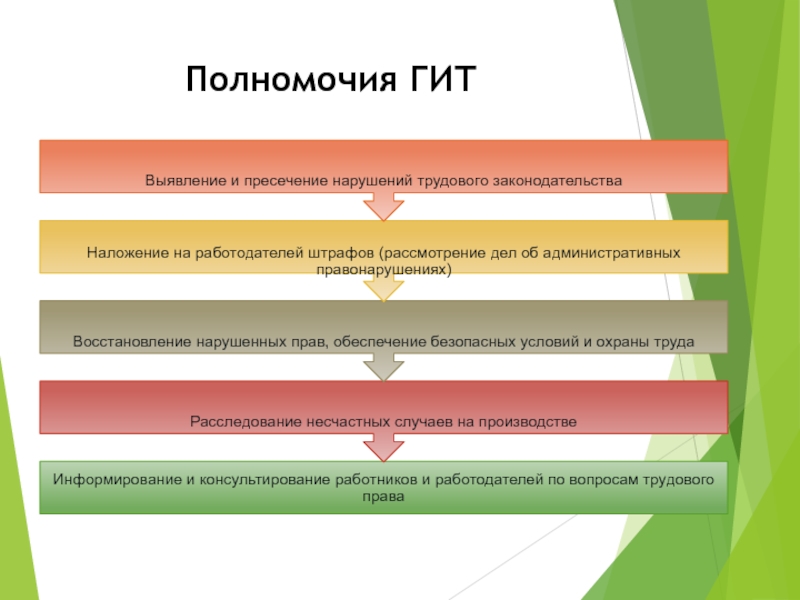 Полномочия ГИТ

Выявление и пресечение нарушений трудового законодательства

Наложение на работодателей штрафов (рассмотрение дел об административных правонарушениях)

Восстановление нарушенных прав, обеспечение безопасных условий и охраны труда

Расследование несчастных случаев на производстве

Информирование и консультирование работников и работодателей по вопросам трудового права